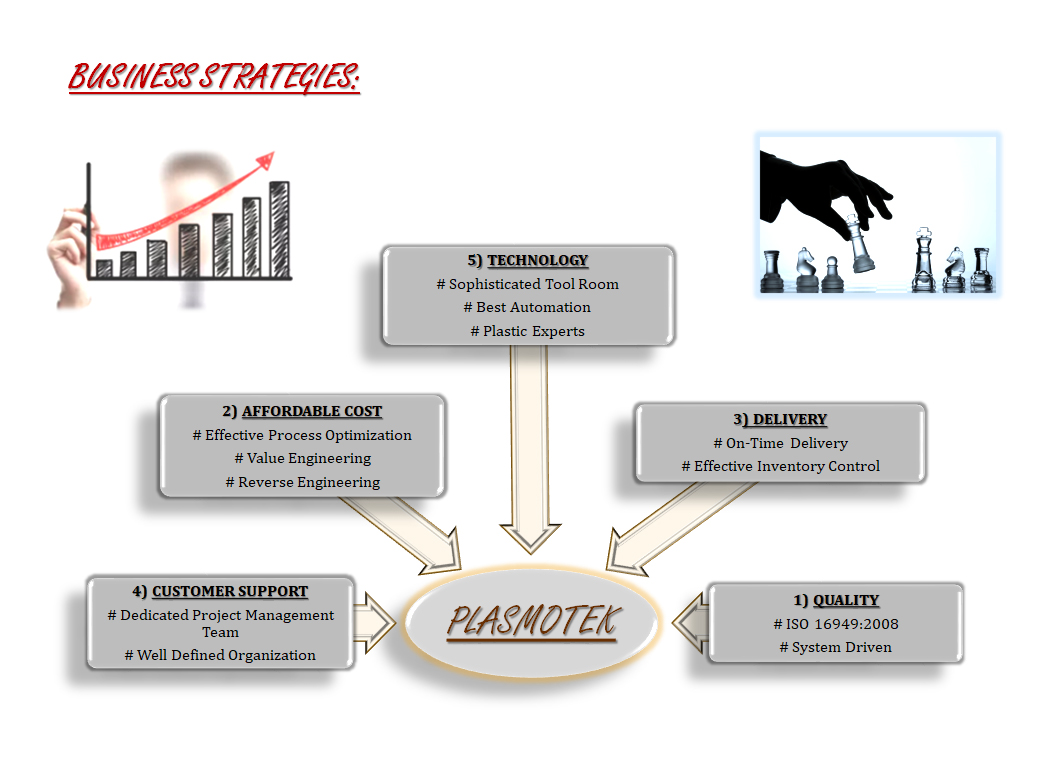 BUSINESS STRATEGIES:

5) TECHNOLOGY
# Sophisticated Tool Room
# Best Automation
# Plastic Experts

2) AFFORDABLE COST
# Effective Process Optimization
# Value Engineering
# Reverse Engineering

3) DELIVERY
# On-Time Delivery
# Effective Inventory Control

4) CUSTOMER SUPPORT
# Dedicated Project Management Team
# Well Defined Organization

PLASMOTEK

1) QUALITY
# ISO 16949:2008
# System Driven